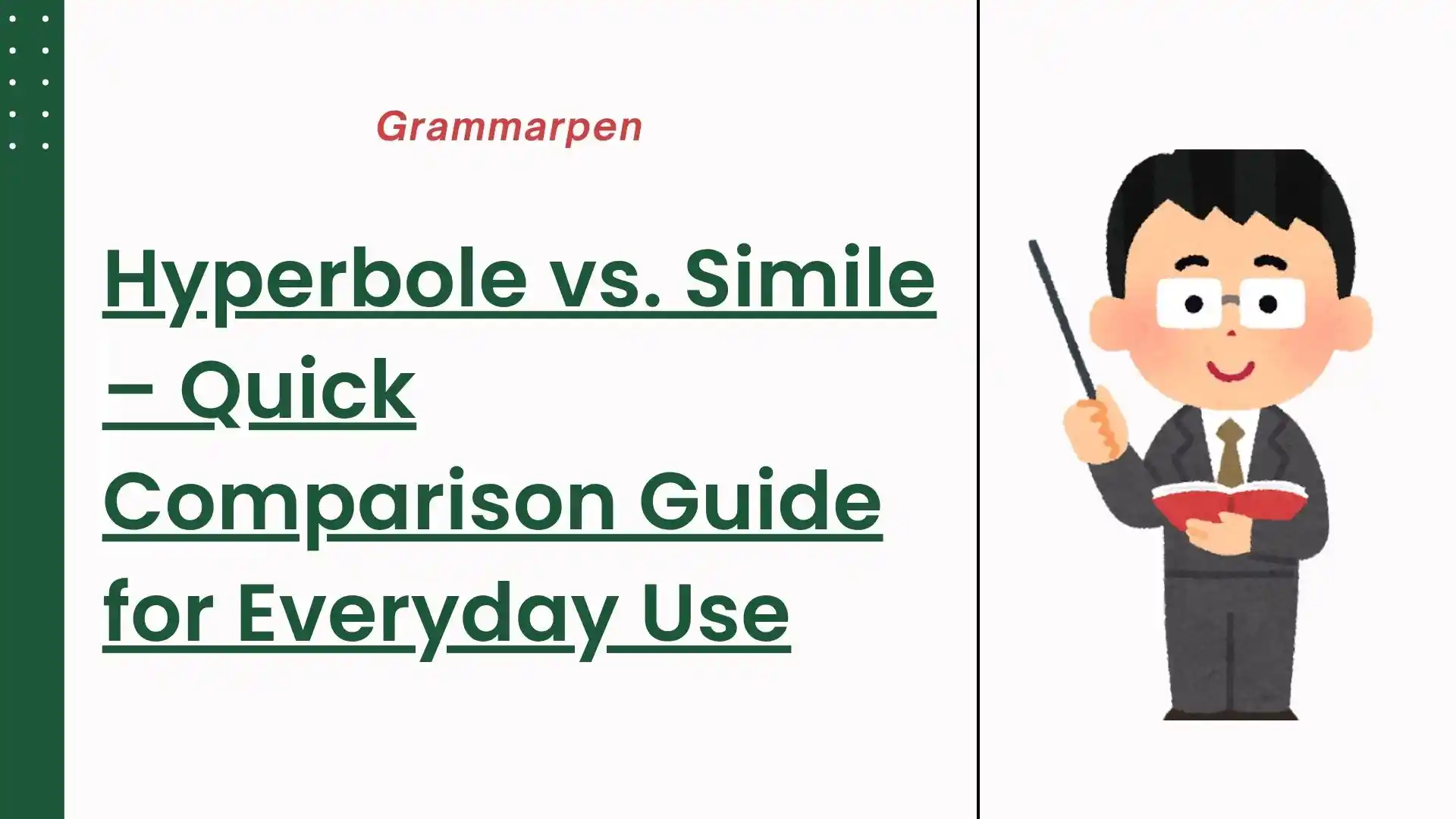 Grammarpen

Hyperbole vs. Simile – Quick Comparison Guide for Everyday Use